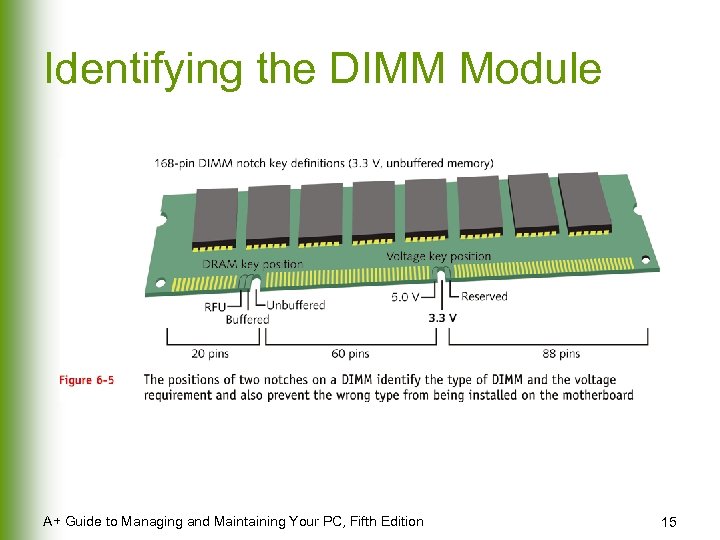 Identifying the DIMM Module

168-pin DIMM notch key definitions (3.3 V, unbuffered memory)

DRAM key position

Voltage key position

RFU

Unbuffered

Buffered

5.0 V

Reserved

3.3 V

20 pins

60 pins

88 pins

Figure 6-5 The positions of two notches on a DIMM identify the type of DIMM and the voltage requirement and also prevent the wrong type from being installed on the motherboard

A+ Guide to Managing and Maintaining Your PC, Fifth Edition

15